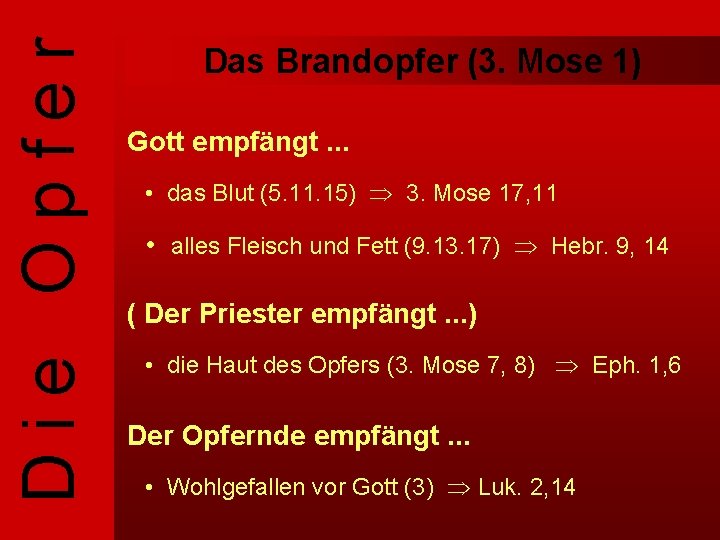 Die Opfer

Das Brandopfer (3. Mose 1)

Gott empfängt ...

• das Blut (5.11.15) $\Rightarrow$ 3. Mose 17,11

• alles Fleisch und Fett (9.13.17) $\Rightarrow$ Hebr. 9, 14

( Der Priester empfängt ...)

• die Haut des Opfers (3. Mose 7, 8) $\Rightarrow$ Eph. 1,6

Der Opfernde empfängt ...

• Wohlgefallen vor Gott (3) $\Rightarrow$ Luk. 2,14